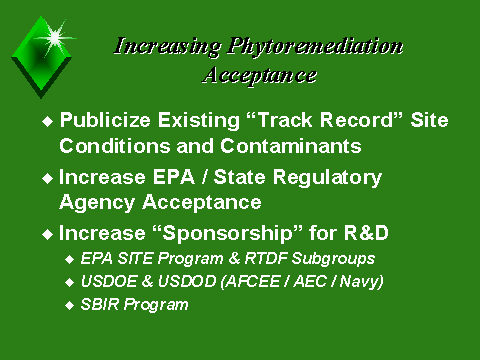 Increasing Phytoremediation Acceptance

◆ Publicize Existing “Track Record” Site Conditions and Contaminants

◆ Increase EPA / State Regulatory Agency Acceptance

◆ Increase “Sponsorship” for R&D

◆ EPA SITE Program & RTDF Subgroups

◆ USDOE & USDOD (AFCEE / AEC / Navy)

◆ SBIR Program